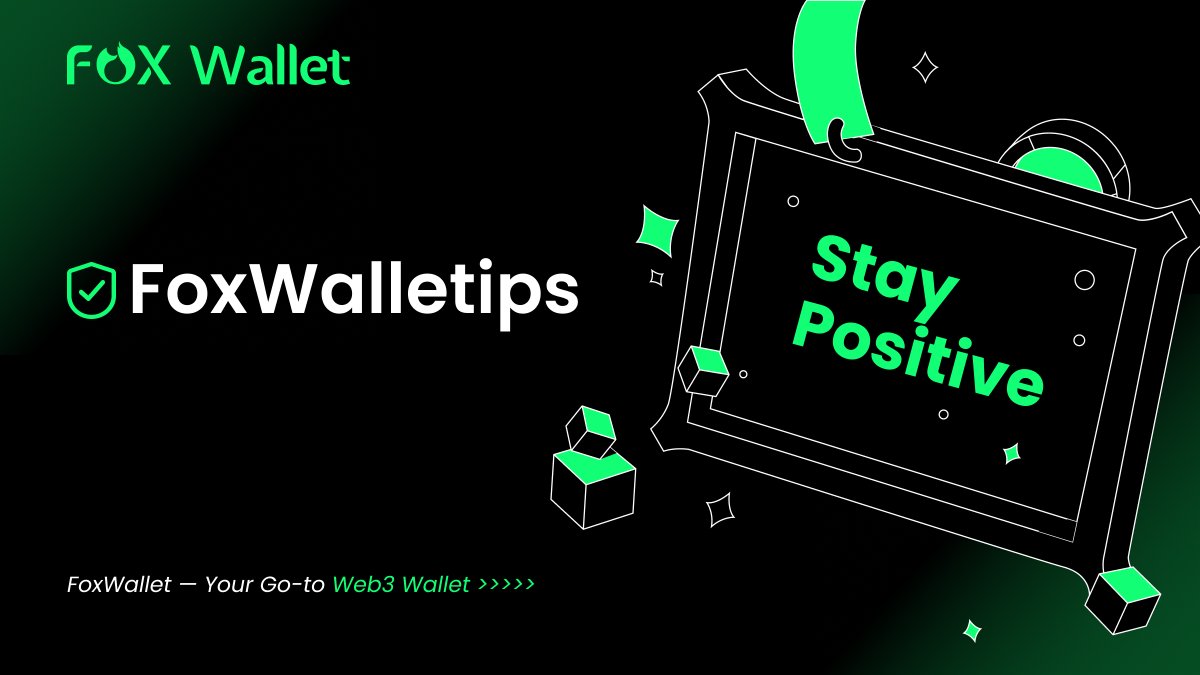 FOX Wallet

FoxWalletips

Stay Positive

FoxWallet — Your Go-to Web3 Wallet >>>>>